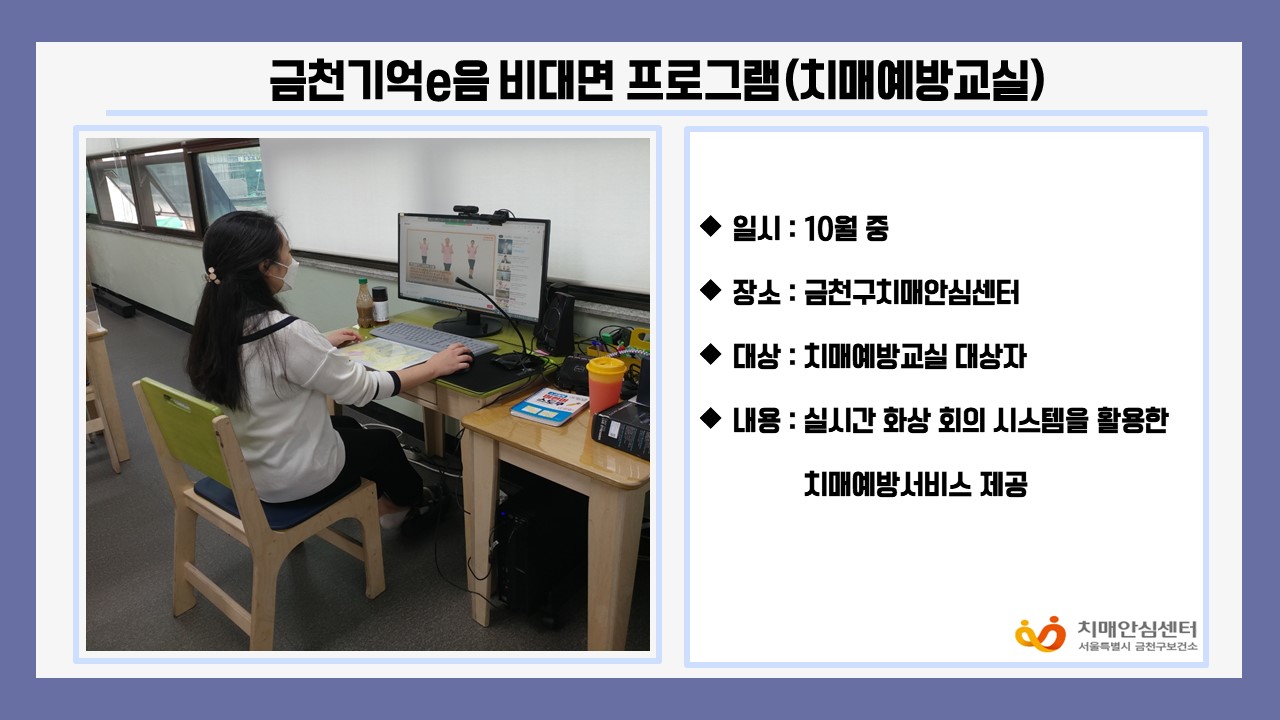 금천기억e음 비대면 프로그램(치매예방교실)

◆ 일시 : 10월 중

◆ 장소 : 금천구치매안심센터

◆ 대상 : 치매예방교실 대상자

◆ 내용 : 실시간 화상 회의 시스템을 활용한 치매예방서비스 제공

치매안심센터
서울특별시 금천구보건소